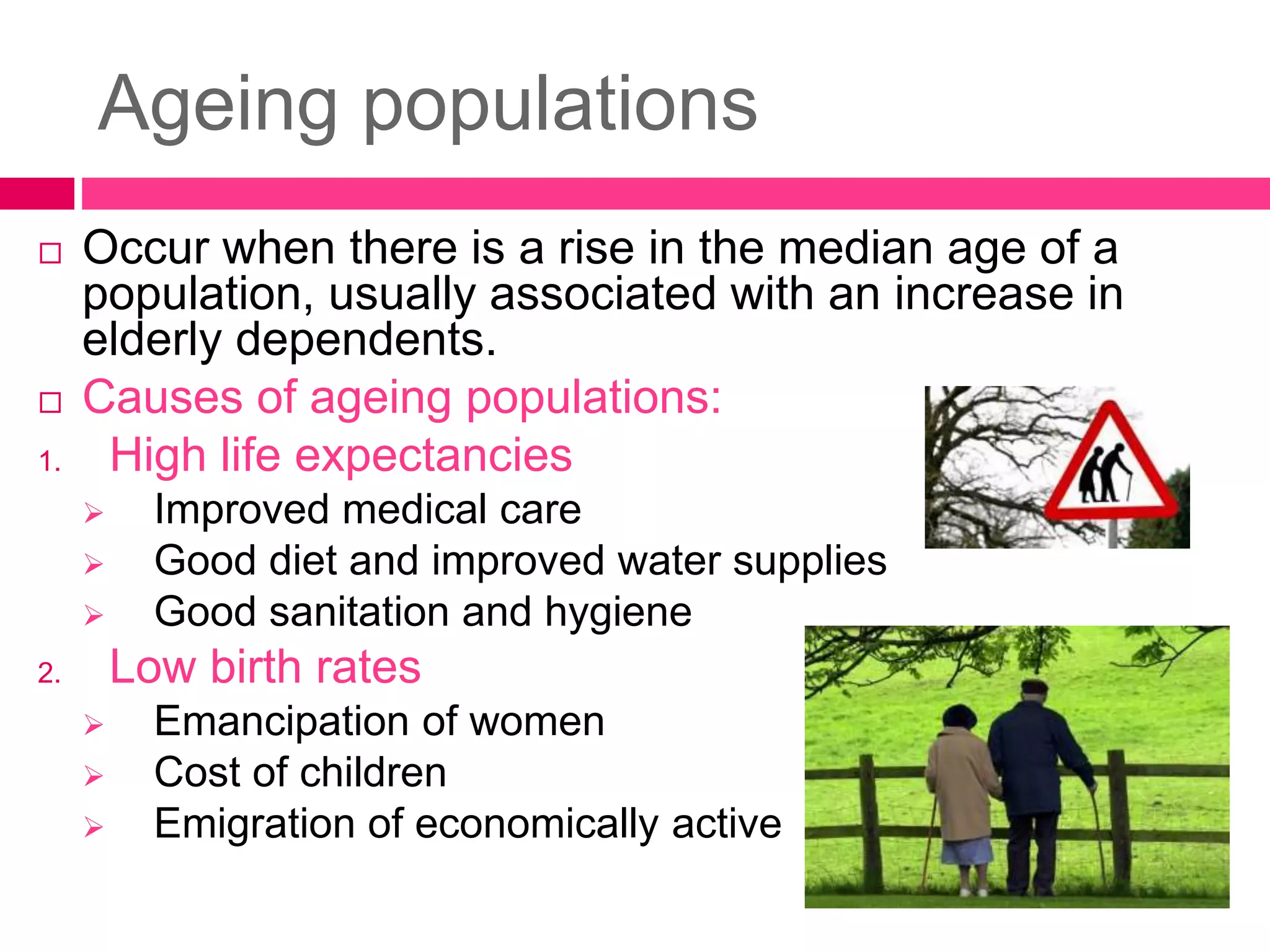 Ageing populations

□ Occur when there is a rise in the median age of a population, usually associated with an increase in elderly dependents.

□ Causes of ageing populations:

1. High life expectancies
   ➢ Improved medical care
   ➢ Good diet and improved water supplies
   ➢ Good sanitation and hygiene

2. Low birth rates
   ➢ Emancipation of women
   ➢ Cost of children
   ➢ Emigration of economically active